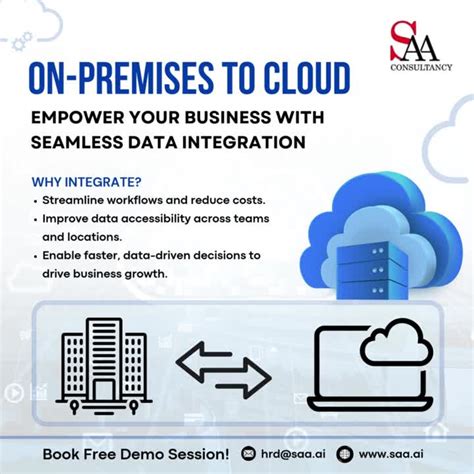 SAA
CONSULTANCY

ON-PREMISES TO CLOUD

EMPOWER YOUR BUSINESS WITH SEAMLESS DATA INTEGRATION

WHY INTEGRATE?
• Streamline workflows and reduce costs.
• Improve data accessibility across teams and locations.
• Enable faster, data-driven decisions to drive business growth.

Book Free Demo Session! hrd@saa.ai www.saa.ai